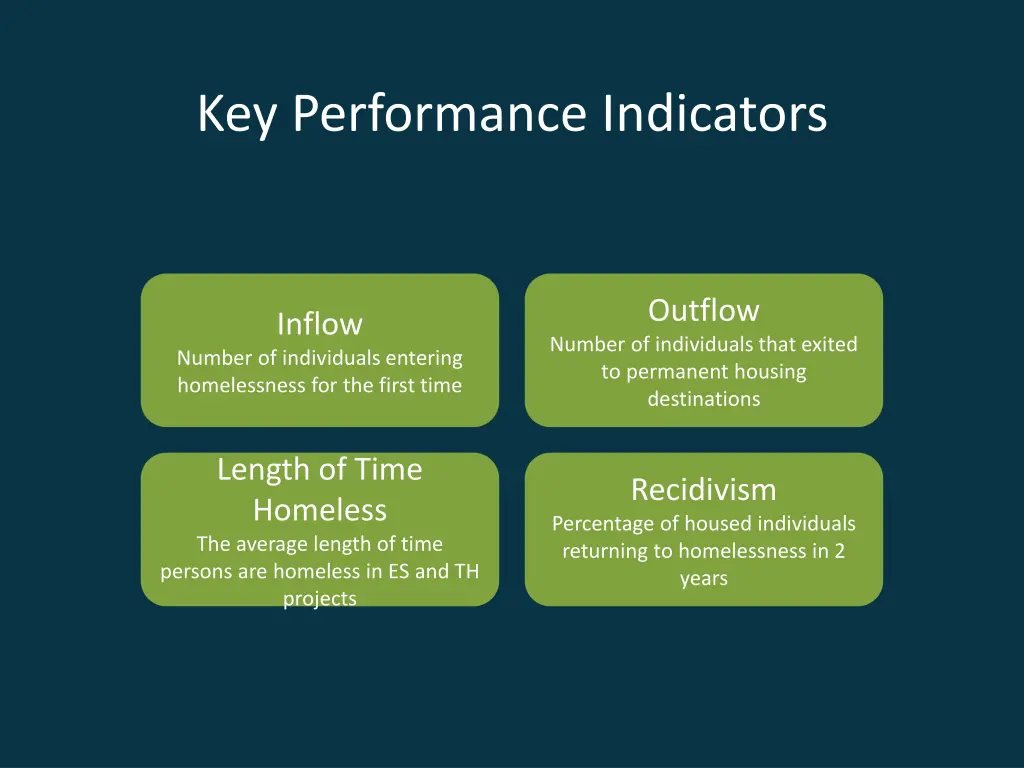 Key Performance Indicators

Inflow
Number of individuals entering homelessness for the first time

Outflow
Number of individuals that exited to permanent housing destinations

Length of Time Homeless
The average length of time persons are homeless in ES and TH projects

Recidivism
Percentage of housed individuals returning to homelessness in 2 years